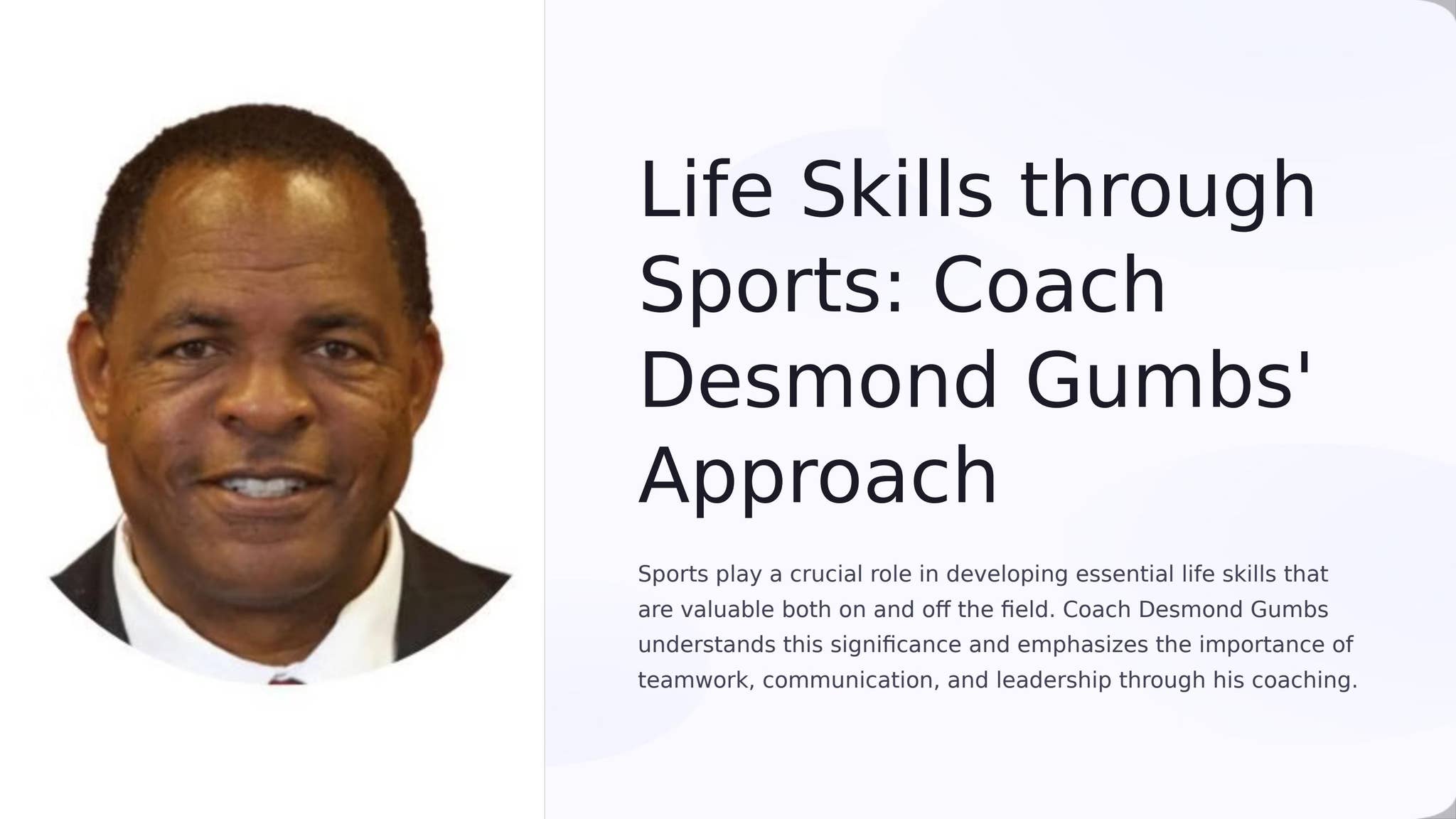 Life Skills through Sports: Coach Desmond Gumbs' Approach

Sports play a crucial role in developing essential life skills that are valuable both on and off the field. Coach Desmond Gumbs understands this significance and emphasizes the importance of teamwork, communication, and leadership through his coaching.